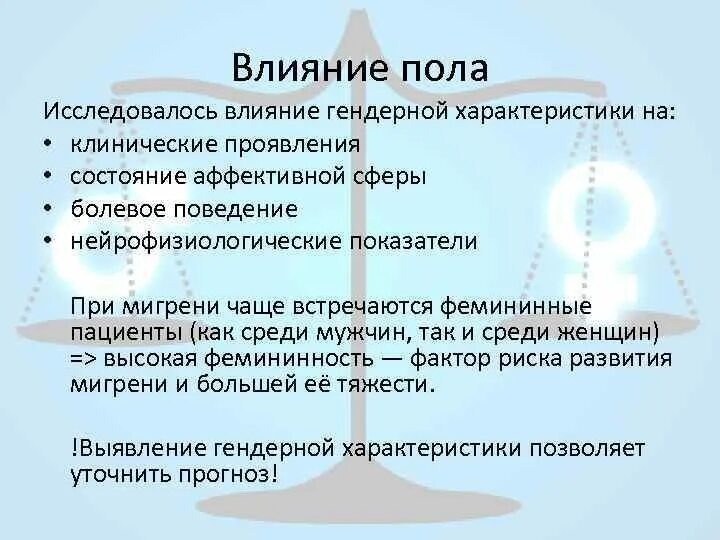 Влияние пола

Исследовалось влияние гендерной характеристики на:
• клинические проявления
• состояние аффективной сферы
• болевое поведение
• нейрофизиологические показатели

При мигрени чаще встречаются фемининные пациенты (как среди мужчин, так и среди женщин) => высокая фемининность — фактор риска развития мигрени и большей её тяжести.

!Выявление гендерной характеристики позволяет уточнить прогноз!